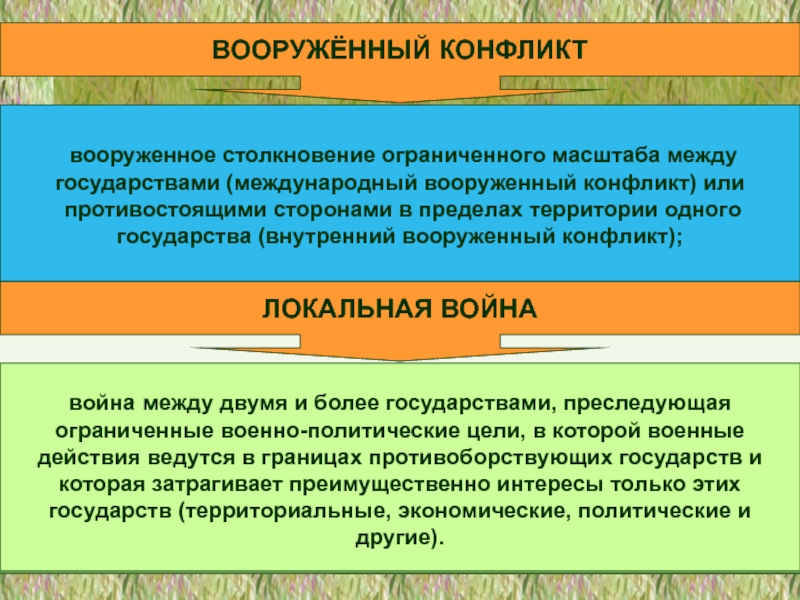 ВООРУЖЁННЫЙ КОНФЛИКТ

вооруженное столкновение ограниченного масштаба между государствами (международный вооруженный конфликт) или противостоящими сторонами в пределах территории одного государства (внутренний вооруженный конфликт);

ЛОКАЛЬНАЯ ВОЙНА

война между двумя и более государствами, преследующая ограниченные военно-политические цели, в которой военные действия ведутся в границах противоборствующих государств и которая затрагивает преимущественно интересы только этих государств (территориальные, экономические, политические и другие).